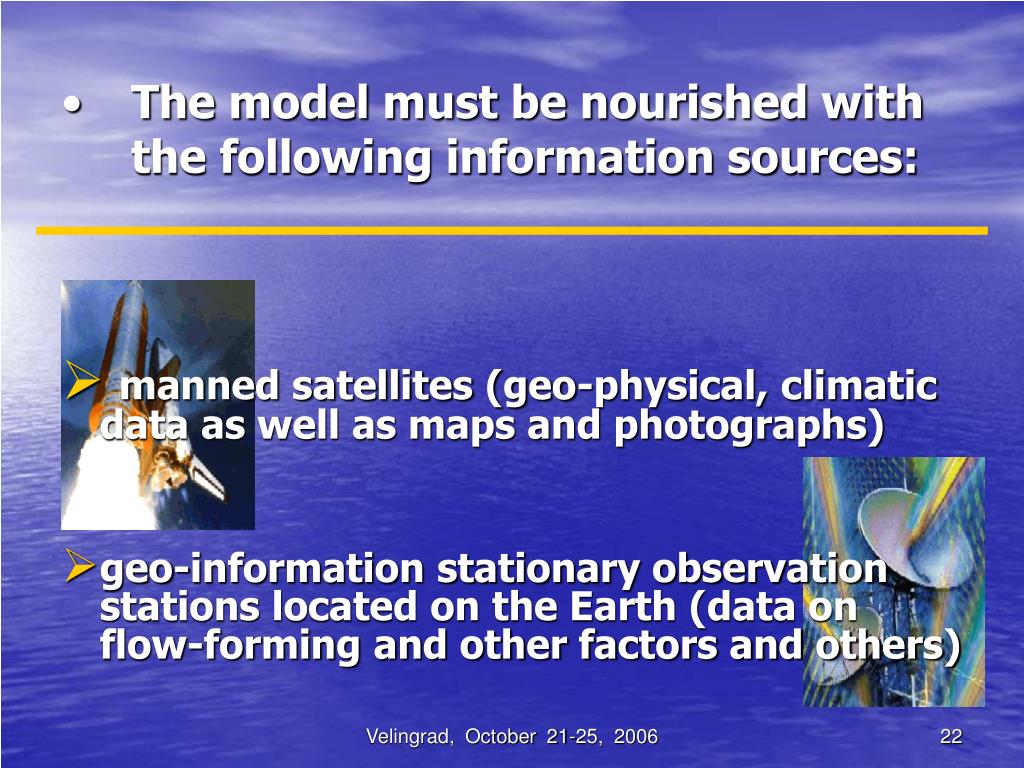 • The model must be nourished with the following information sources:

➢ manned satellites (geo-physical, climatic data as well as maps and photographs)

➢ geo-information stationary observation stations located on the Earth (data on flow-forming and other factors and others)

Velingrad, October 21-25, 2006

22